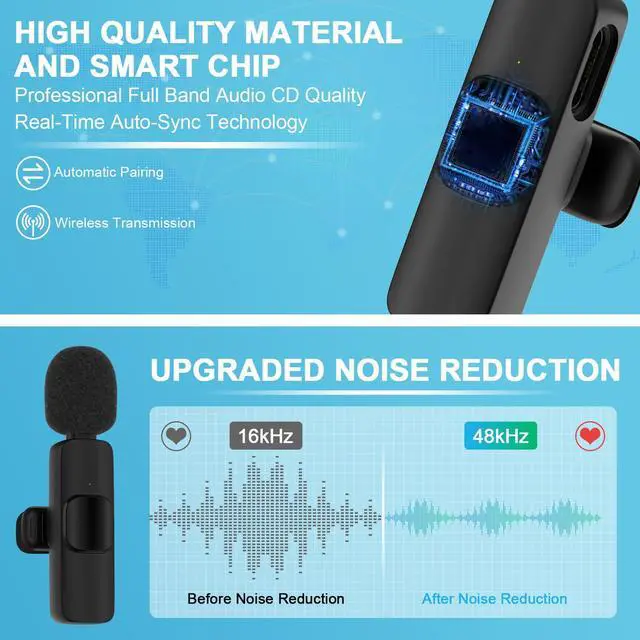 HIGH QUALITY MATERIAL AND SMART CHIP
Professional Full Band Audio CD Quality
Real-Time Auto-Sync Technology

Automatic Pairing

Wireless Transmission

UPGRADED NOISE REDUCTION

16kHz

48kHz

Before Noise Reduction

After Noise Reduction